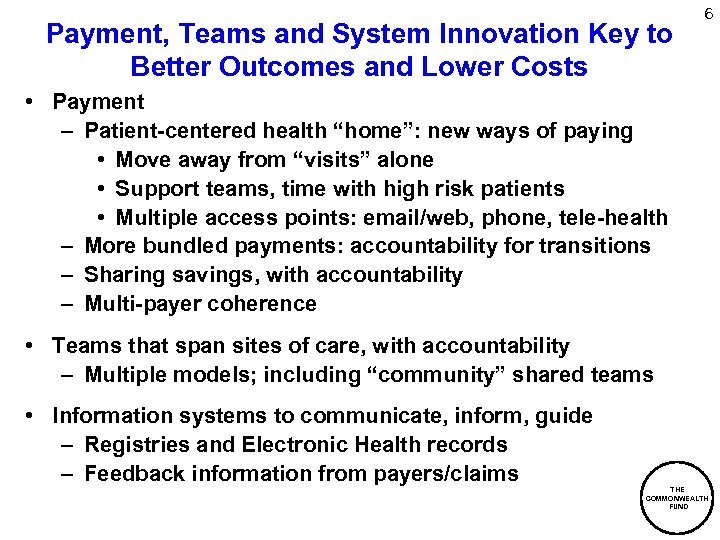 6

Payment, Teams and System Innovation Key to Better Outcomes and Lower Costs

• Payment
– Patient-centered health “home”: new ways of paying
• Move away from “visits” alone
• Support teams, time with high risk patients
• Multiple access points: email/web, phone, tele-health
– More bundled payments: accountability for transitions
– Sharing savings, with accountability
– Multi-payer coherence

• Teams that span sites of care, with accountability
– Multiple models; including “community” shared teams

• Information systems to communicate, inform, guide
– Registries and Electronic Health records
– Feedback information from payers/claims

THE COMMONWEALTH FUND